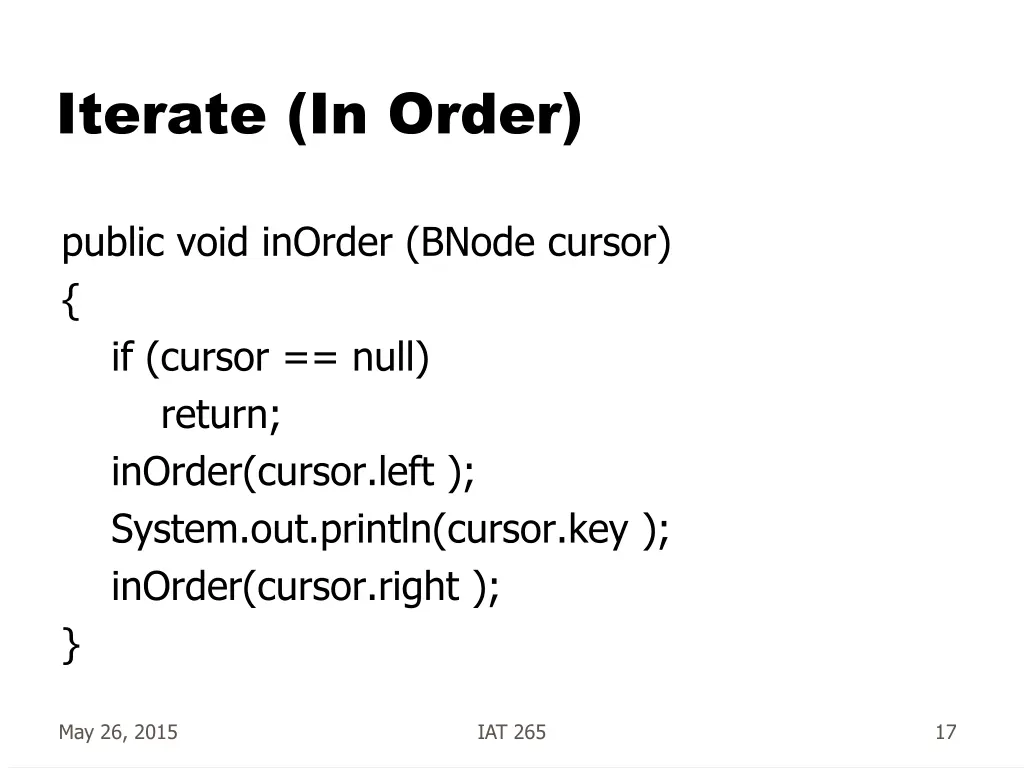 Iterate (In Order)

public void inOrder (BNode cursor)
{
if (cursor == null)
return;
inOrder(cursor.left );
System.out.println(cursor.key );
inOrder(cursor.right );
}

May 26, 2015

IAT 265

17